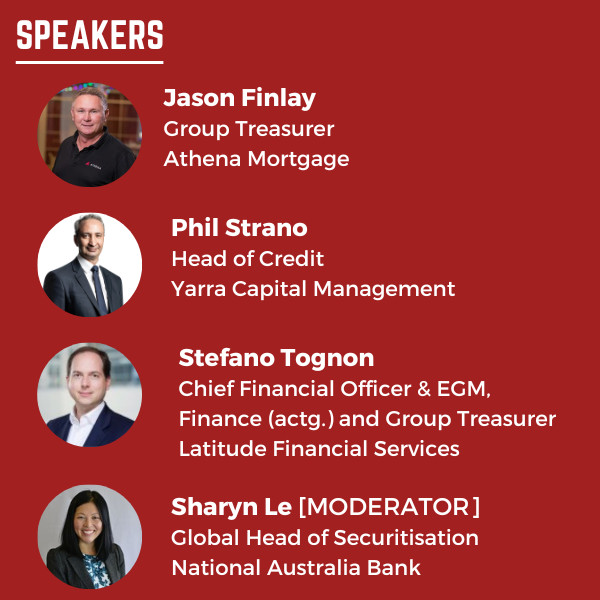 SPEAKERS

Jason Finlay
Group Treasurer
Athena Mortgage

Phil Strano
Head of Credit
Yarra Capital Management

Stefano Tognon
Chief Financial Officer & EGM, Finance (actg.) and Group Treasurer
Latitude Financial Services

Sharyn Le [MODERATOR]
Global Head of Securitisation
National Australia Bank